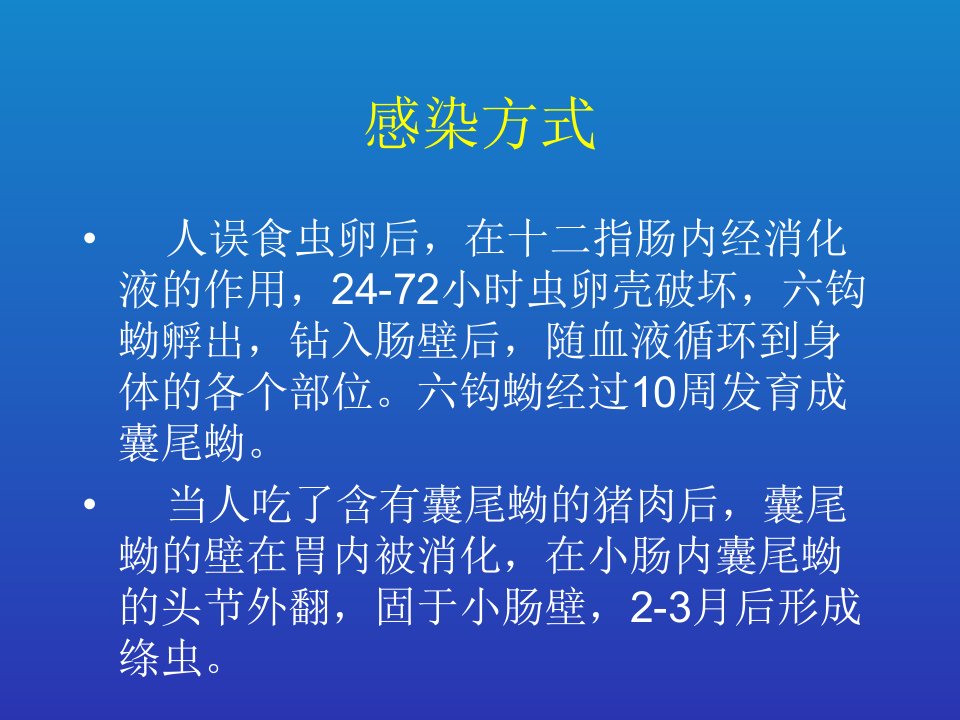 感染方式

• 人误食虫卵后，在十二指肠内经消化液的作用，24-72小时虫卵壳破坏，六钩蚴孵出，钻入肠壁后，随血液循环到身体的各个部位。六钩蚴经过10周发育成囊尾蚴。

• 当人吃了含有囊尾蚴的猪肉后，囊尾蚴的壁在胃内被消化，在小肠内囊尾蚴的头节外翻，固于小肠壁，2-3月后形成绦虫。